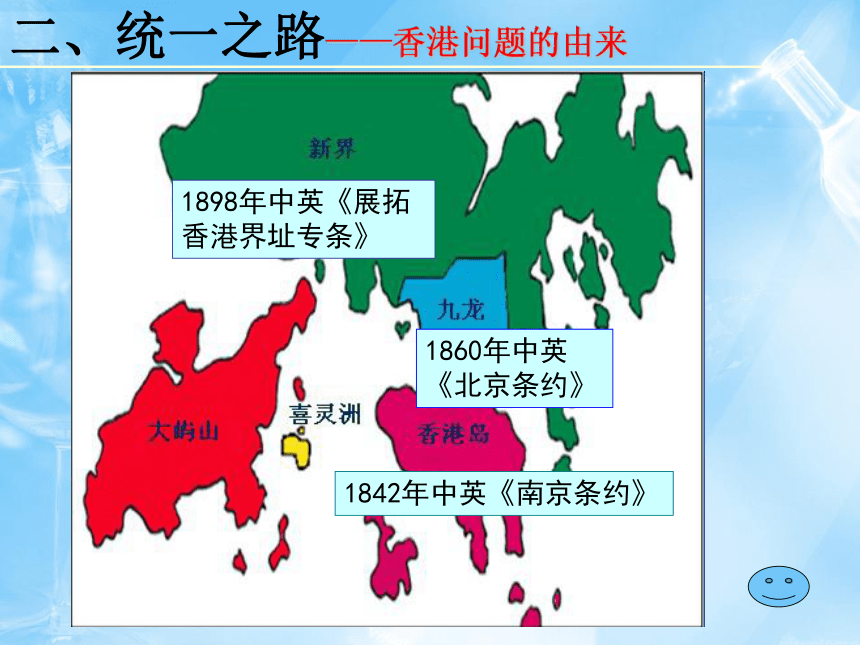 二、统一之路——香港问题的由来

新界

1898年中英《展拓香港界址专条》

九龙

1860年中英《北京条约》

大屿山

喜灵洲

香港岛

1842年中英《南京条约》